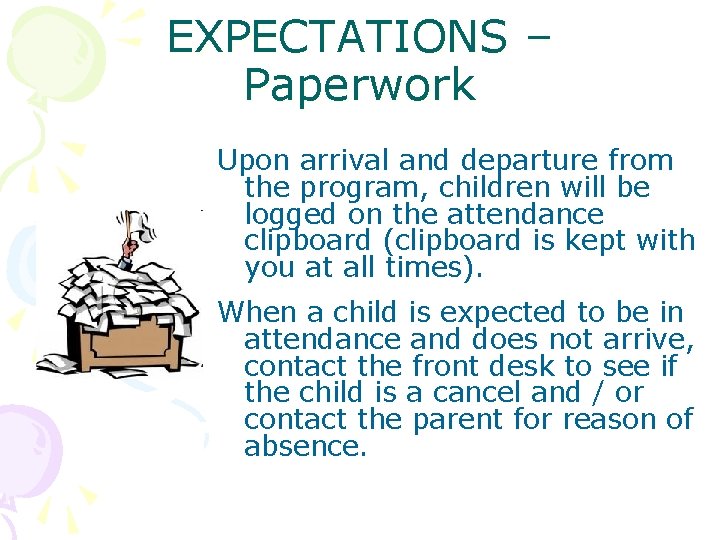 EXPECTATIONS – Paperwork

Upon arrival and departure from the program, children will be logged on the attendance clipboard (clipboard is kept with you at all times).

When a child is expected to be in attendance and does not arrive, contact the front desk to see if the child is a cancel and / or contact the parent for reason of absence.